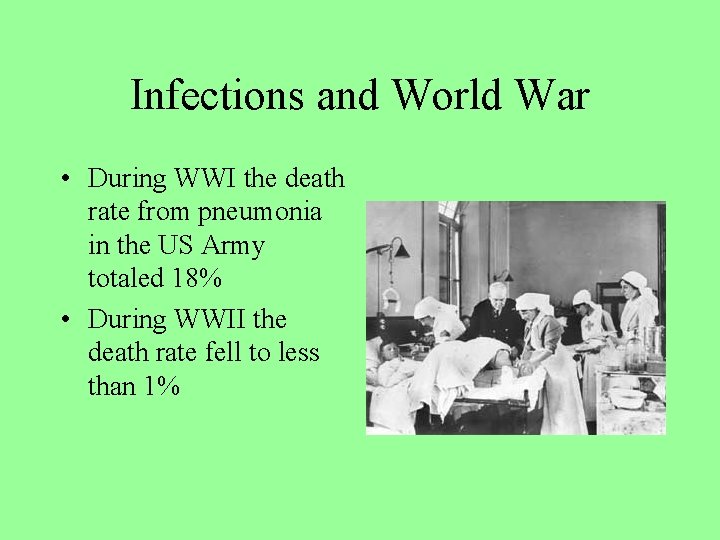 Infections and World War

• During WWI the death rate from pneumonia in the US Army totaled 18%
• During WWII the death rate fell to less than 1%